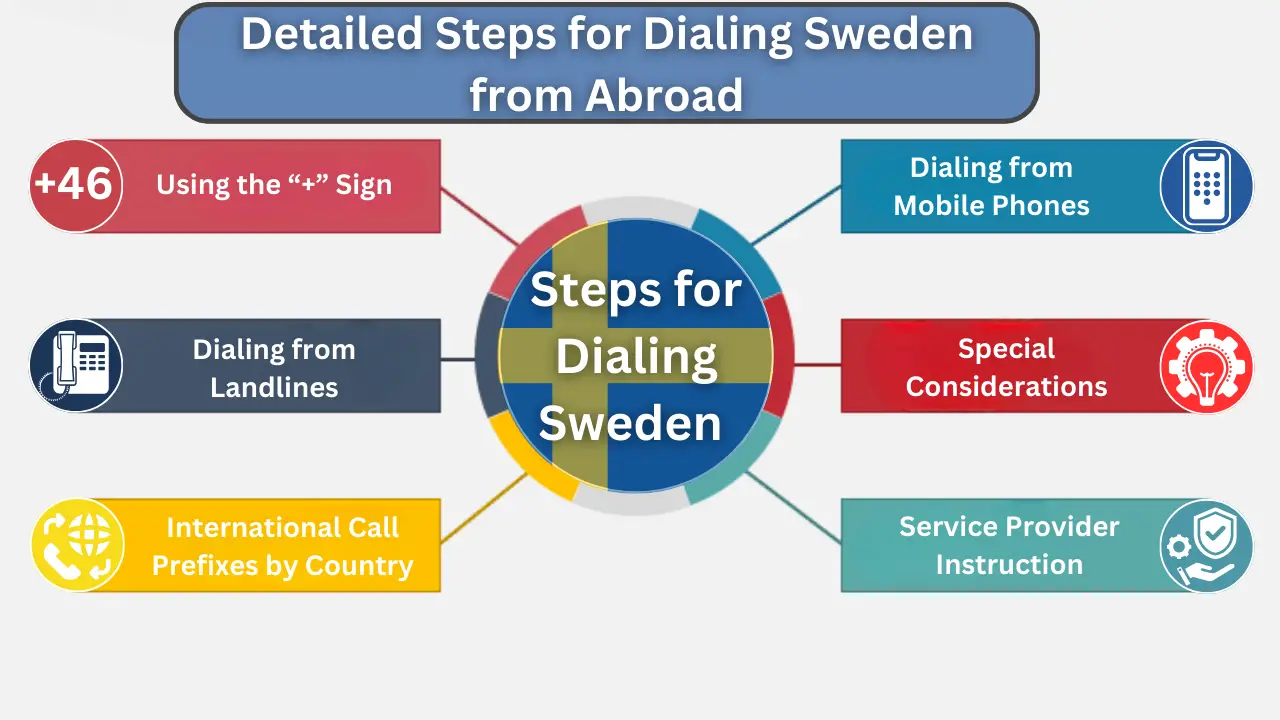 Detailed Steps for Dialing Sweden from Abroad

+46 Using the “+” Sign

Dialing from Landlines

International Call Prefixes by Country

Steps for Dialing Sweden

Dialing from Mobile Phones

Special Considerations

Service Provider Instruction